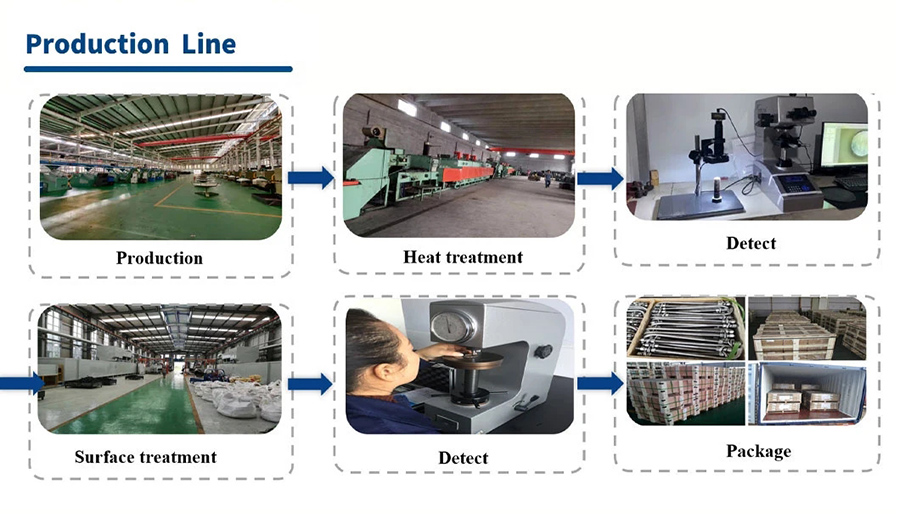 Production Line

Production

Heat treatment

Detect

Surface treatment

Detect

Package